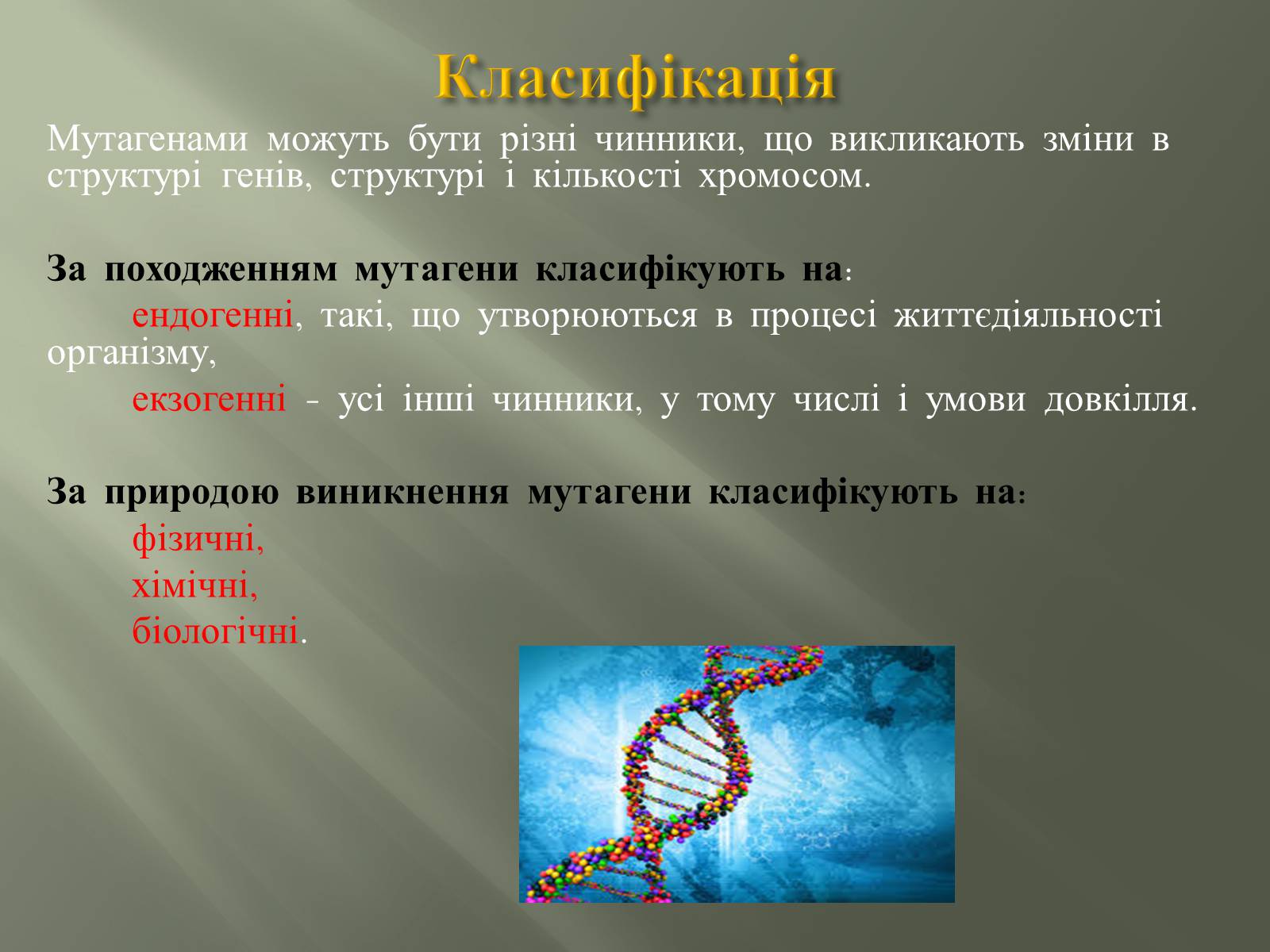 Класифікація

Мутагенами можуть бути різні чинники, що викликають зміни в структурі генів, структурі і кількості хромосом.

За походженням мутагени класифікують на:

ендогенні, такі, що утворюються в процесі життєдіяльності організму,

екзогенні - усі інші чинники, у тому числі і умови довкілля.

За природою виникнення мутагени класифікують на:

фізичні,

хімічні,

біологічні.